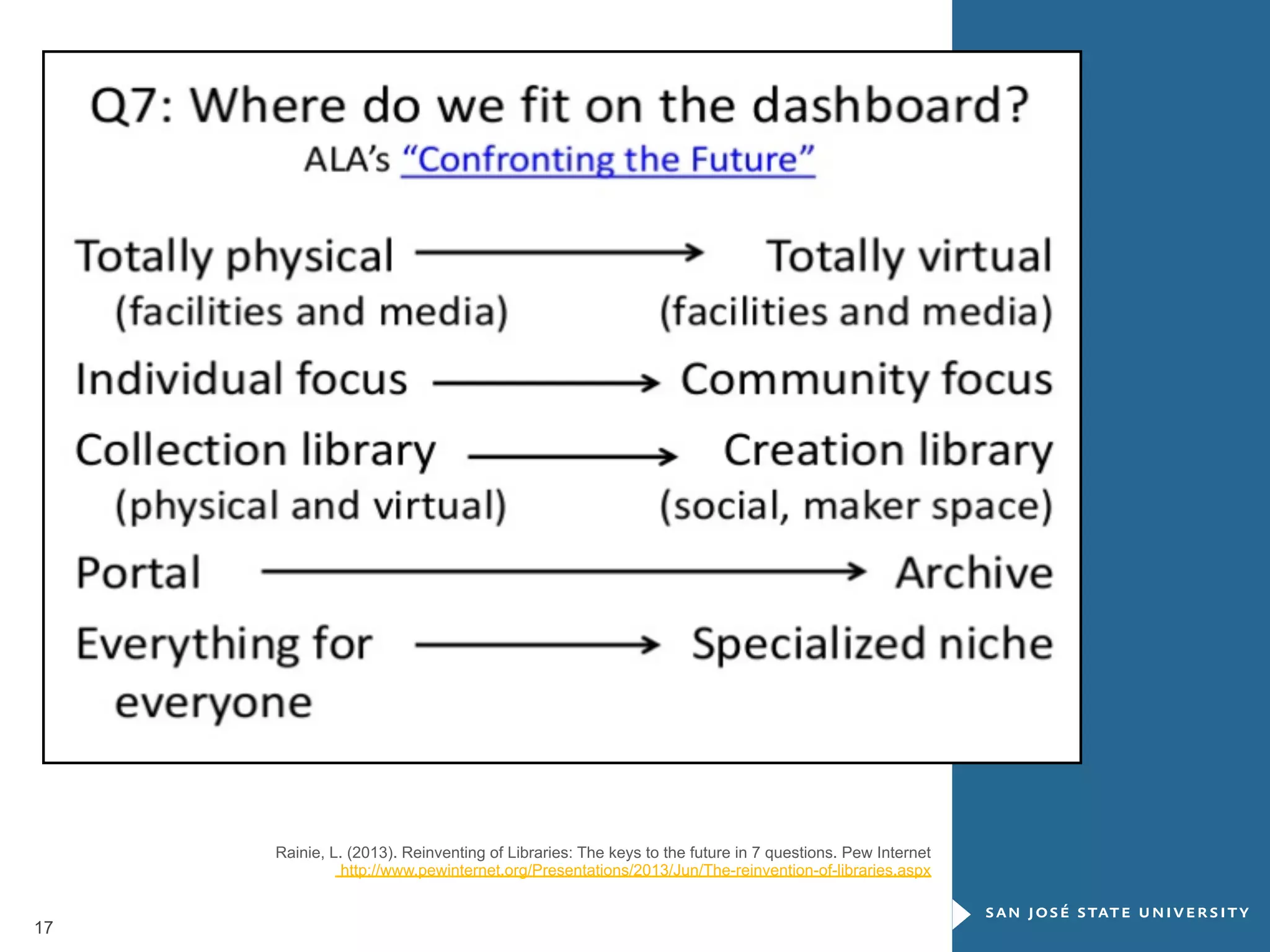 Q7: Where do we fit on the dashboard?
ALA's "Confronting the Future"

Totally physical (facilities and media) → Totally virtual (facilities and media)

Individual focus → Community focus

Collection library (physical and virtual) → Creation library (social, maker space)

Portal → Archive

Everything for everyone → Specialized niche

Rainie, L. (2013). Reinventing of Libraries: The keys to the future in 7 questions. Pew Internet http://www.pewinternet.org/Presentations/2013/Jun/The-reinvention-of-libraries.aspx

17

SAN JOSÉ STATE UNIVERSITY